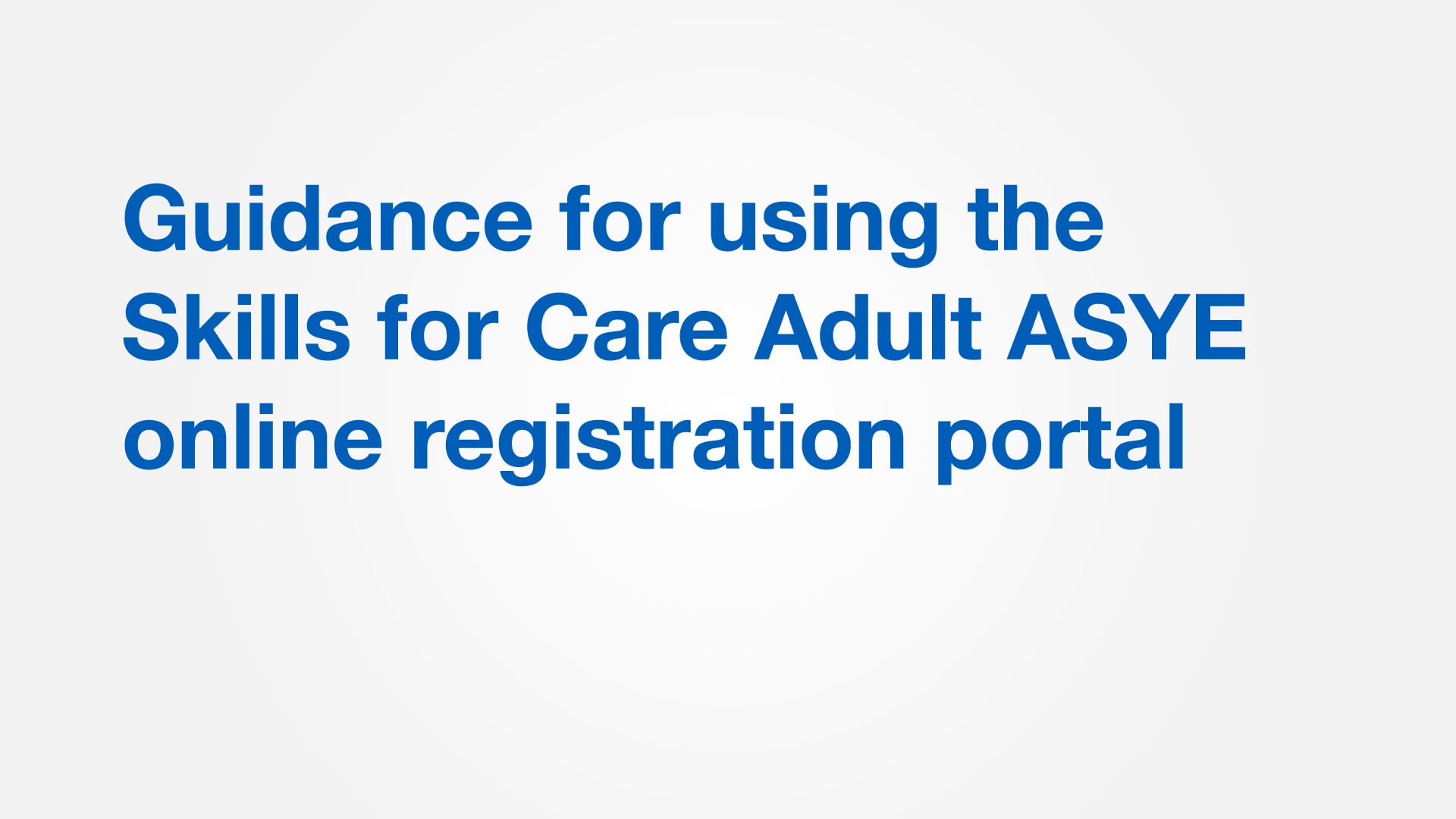 Guidance for using the Skills for Care Adult ASYE online registration portal